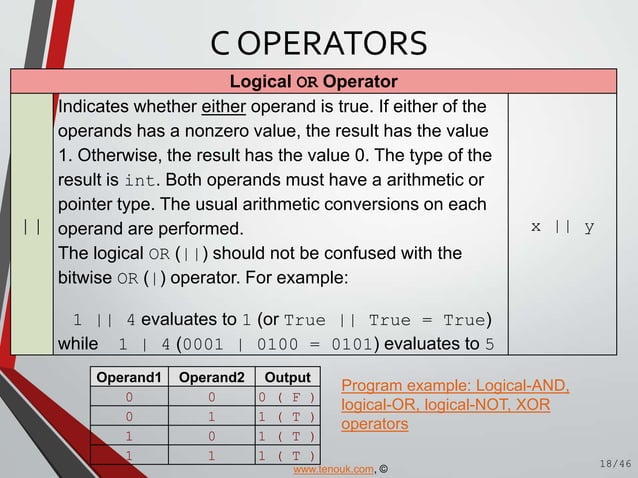 C OPERATORS

| Logical OR Operator | | |
|---|---|---|
| \|\| | Indicates whether either operand is true. If either of the operands has a nonzero value, the result has the value 1. Otherwise, the result has the value 0. The type of the result is int. Both operands must have a arithmetic or pointer type. The usual arithmetic conversions on each operand are performed. The logical OR (\|\|) should not be confused with the bitwise OR (\|) operator. For example: 1 \|\| 4 evaluates to 1 (or True \|\| True = True) while 1 \| 4 (0001 \| 0100 = 0101) evaluates to 5 | x \|\| y |

| Operand1 | Operand2 | Output |
|---|---|---|
| 0 | 0 | 0 ( F ) |
| 0 | 1 | 1 ( T ) |
| 1 | 0 | 1 ( T ) |
| 1 | 1 | 1 ( T ) |

Program example: Logical-AND, logical-OR, logical-NOT, XOR operators

www.tenouk.com, ©

18/46